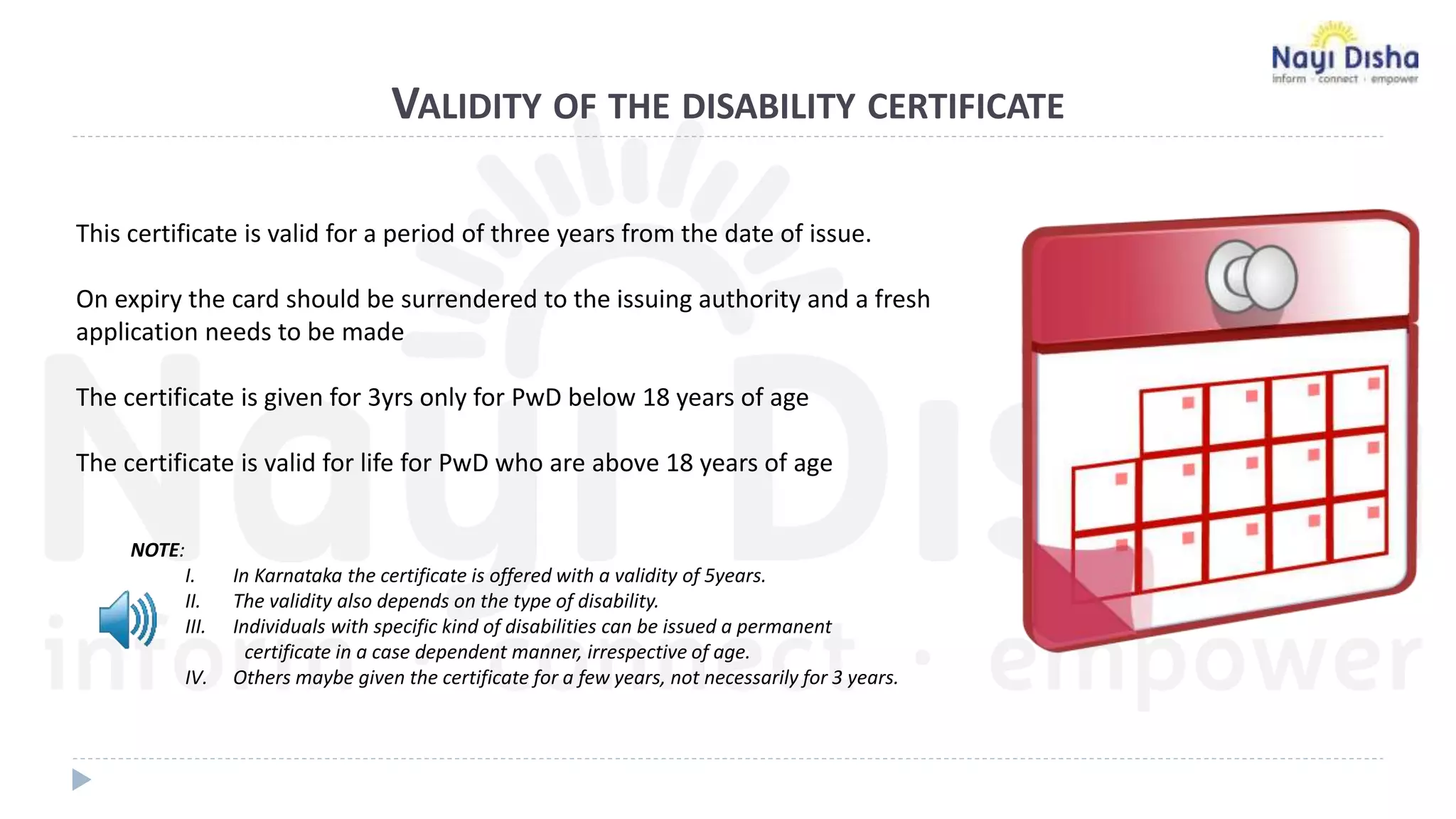 Nayi Disha
inform · connect · empower

VALIDITY OF THE DISABILITY CERTIFICATE

This certificate is valid for a period of three years from the date of issue.

On expiry the card should be surrendered to the issuing authority and a fresh application needs to be made

The certificate is given for 3yrs only for PwD below 18 years of age

The certificate is valid for life for PwD who are above 18 years of age

NOTE:
I. In Karnataka the certificate is offered with a validity of 5years.
II. The validity also depends on the type of disability.
III. Individuals with specific kind of disabilities can be issued a permanent certificate in a case dependent manner, irrespective of age.
IV. Others maybe given the certificate for a few years, not necessarily for 3 years.

Nayi Disha
inform · connect · empower